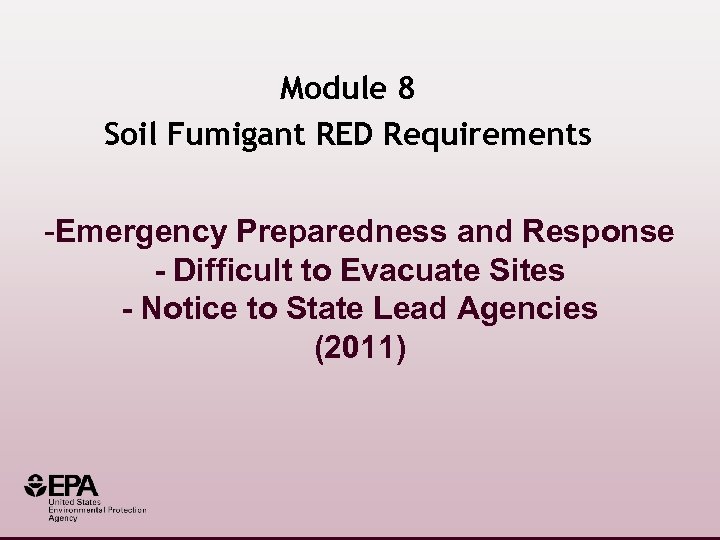 Module 8
Soil Fumigant RED Requirements

-Emergency Preparedness and Response
- Difficult to Evacuate Sites
- Notice to State Lead Agencies
(2011)

EPA
United States
Environmental Protection
Agency